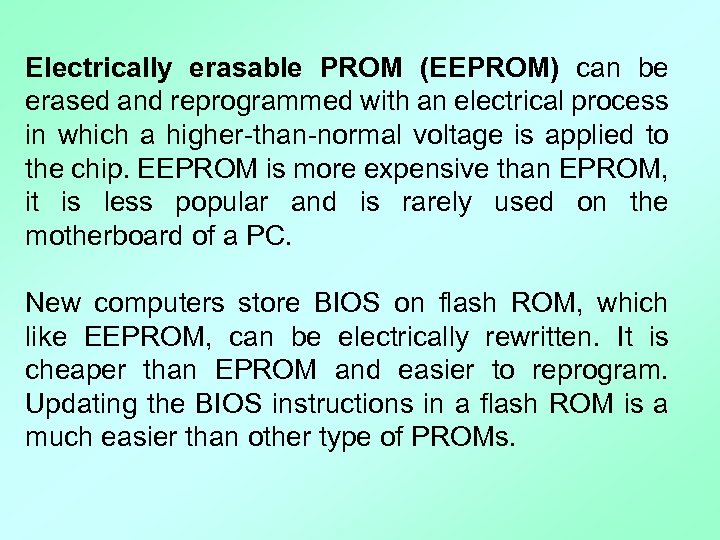 Electrically erasable PROM (EEPROM) can be erased and reprogrammed with an electrical process in which a higher-than-normal voltage is applied to the chip. EEPROM is more expensive than EPROM, it is less popular and is rarely used on the motherboard of a PC.

New computers store BIOS on flash ROM, which like EEPROM, can be electrically rewritten. It is cheaper than EPROM and easier to reprogram. Updating the BIOS instructions in a flash ROM is a much easier than other type of PROMs.